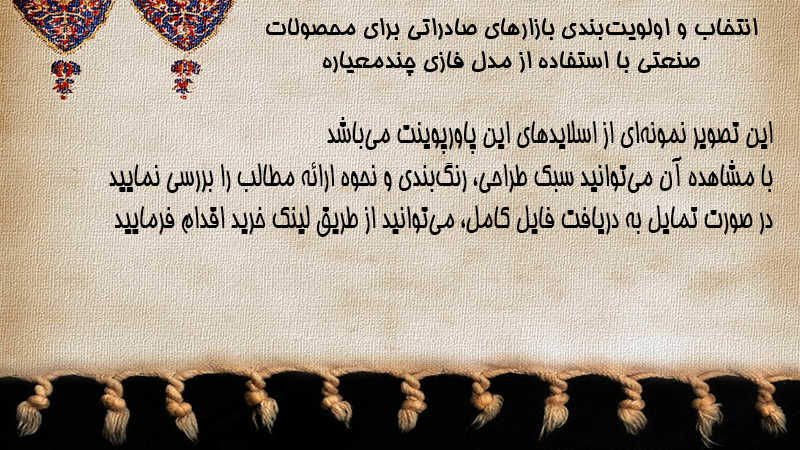 انتخاب و اولویت‌بندی بازارهای صادراتی برای محصولات صنعتی با استفاده از مدل فازی چندمعیاره

این تصویر نمونه‌ای از اسلایدهای این پاورپوینت می‌باشد
با مشاهده آن می‌توانید سبک طراحی، رنگ‌بندی و نحوه ارائه مطالب را بررسی نمایید
در صورت تمایل به دریافت فایل کامل، می‌توانید از طریق لینک خرید اقدام فرمایید